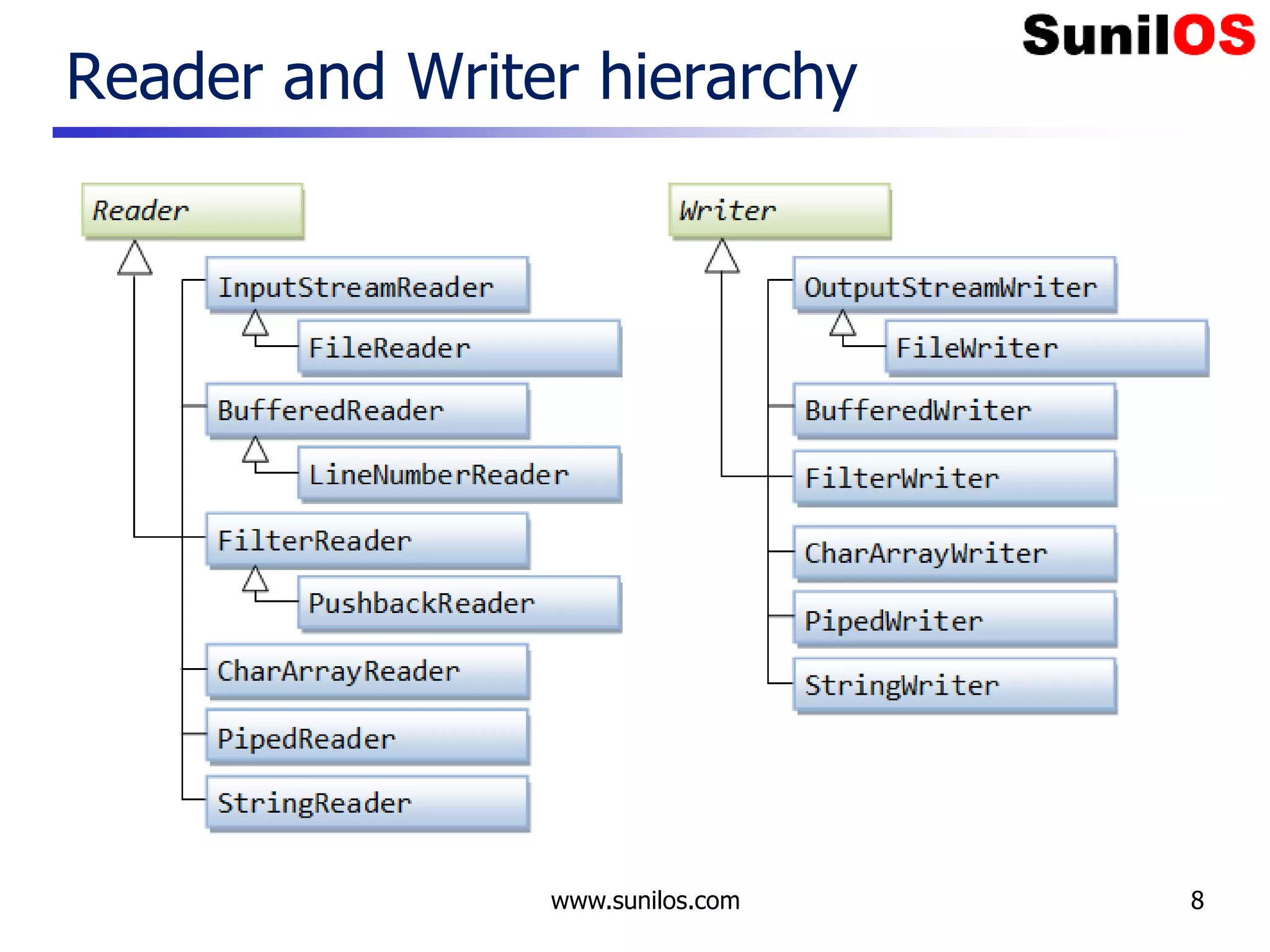 SunilOS

Reader and Writer hierarchy

Reader

InputStreamReader

FileReader

BufferedReader

LineNumberReader

FilterReader

PushbackReader

CharArrayReader

PipedReader

StringReader

Writer

OutputStreamWriter

FileWriter

BufferedWriter

FilterWriter

CharArrayWriter

PipedWriter

StringWriter

www.sunilos.com

8